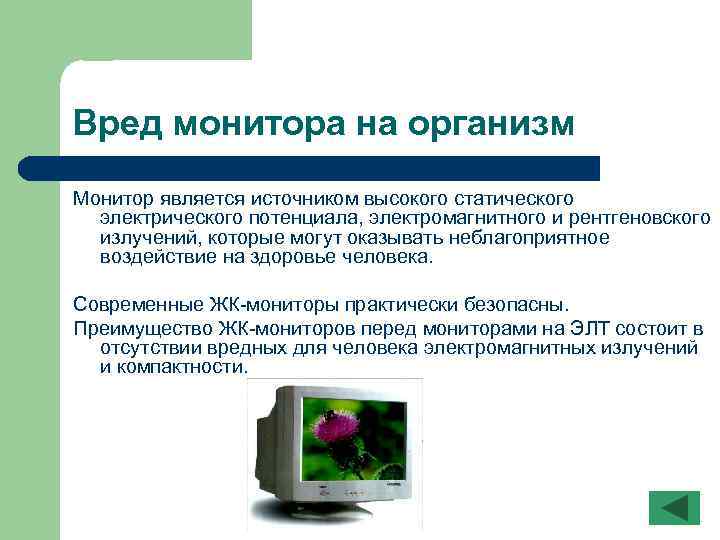 Вред монитора на организм

Монитор является источником высокого статического электрического потенциала, электромагнитного и рентгеновского излучений, которые могут оказывать неблагоприятное воздействие на здоровье человека.

Современные ЖК-мониторы практически безопасны.

Преимущество ЖК-мониторов перед мониторами на ЭЛТ состоит в отсутствии вредных для человека электромагнитных излучений и компактности.